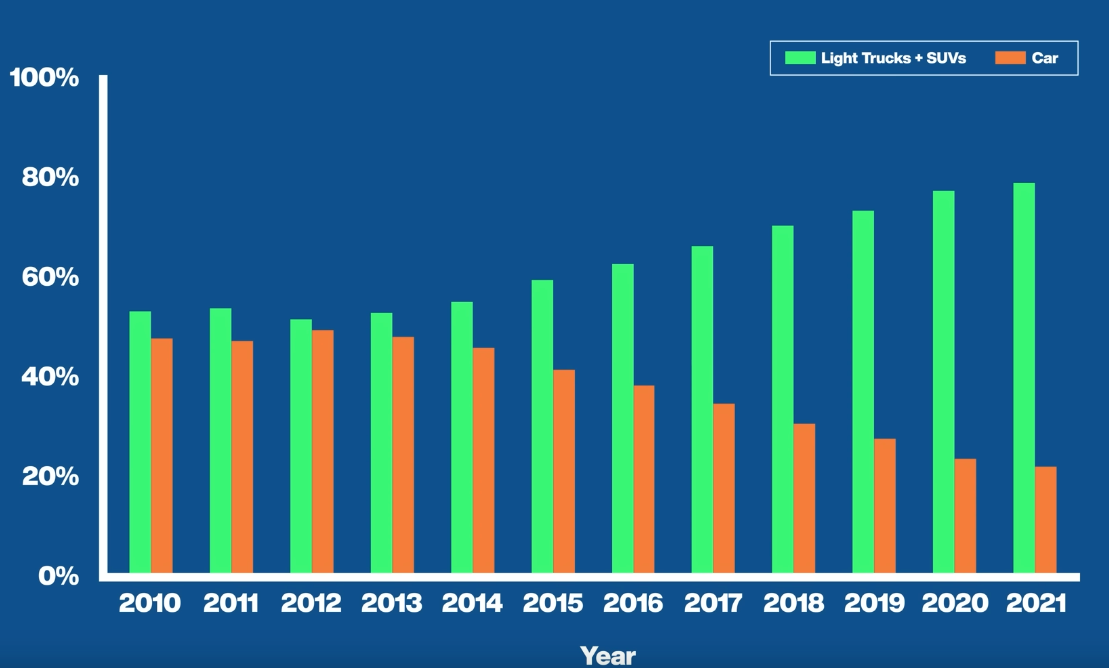 Light Trucks + SUVs
Car

100%
80%
60%
40%
20%
0%

2010
2011
2012
2013
2014
2015
2016
2017
2018
2019
2020
2021

Year